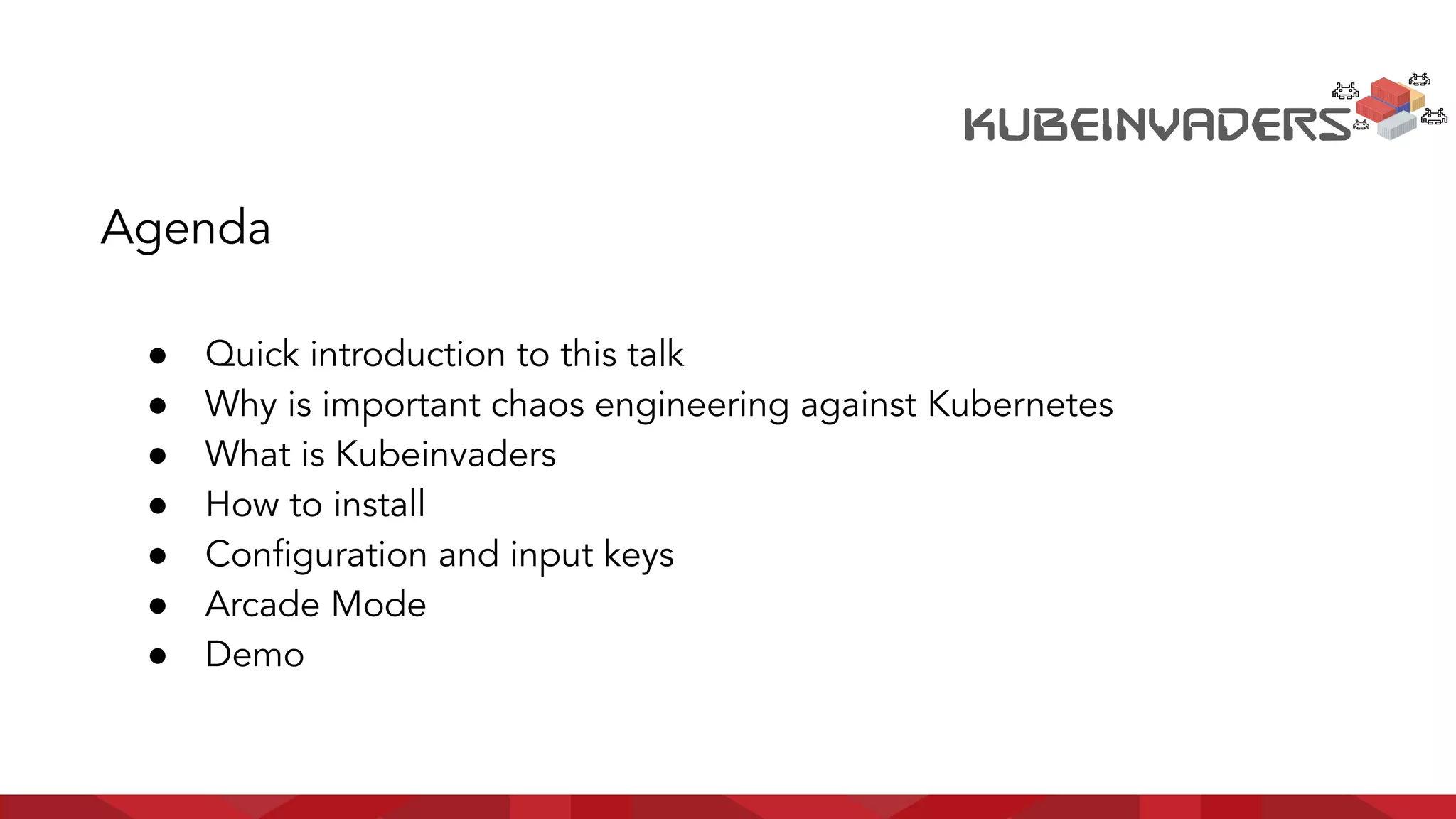 KUBEINVADERS

Agenda

- Quick introduction to this talk
- Why is important chaos engineering against Kubernetes
- What is Kubeinvaders
- How to install
- Configuration and input keys
- Arcade Mode
- Demo